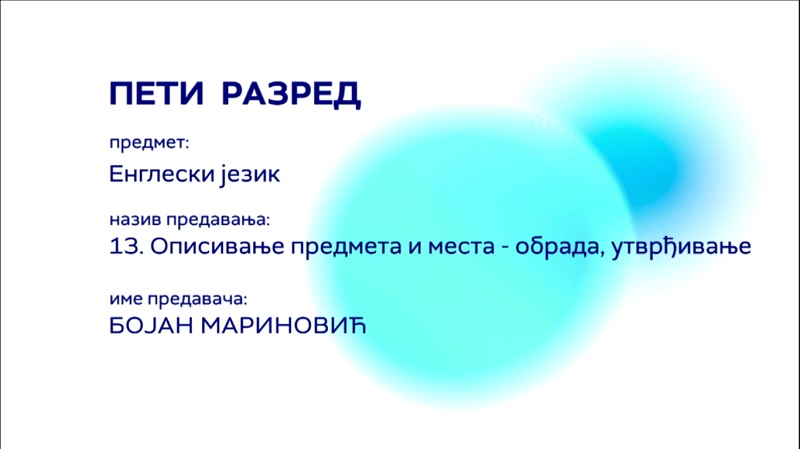 ПЕТИ РАЗРЕД

предмет:

Енглески језик

назив предавања:

13. Описивање предмета и места - обрада, утврђивање

име предавача:

БОЈАН МАРИНОВИЋ